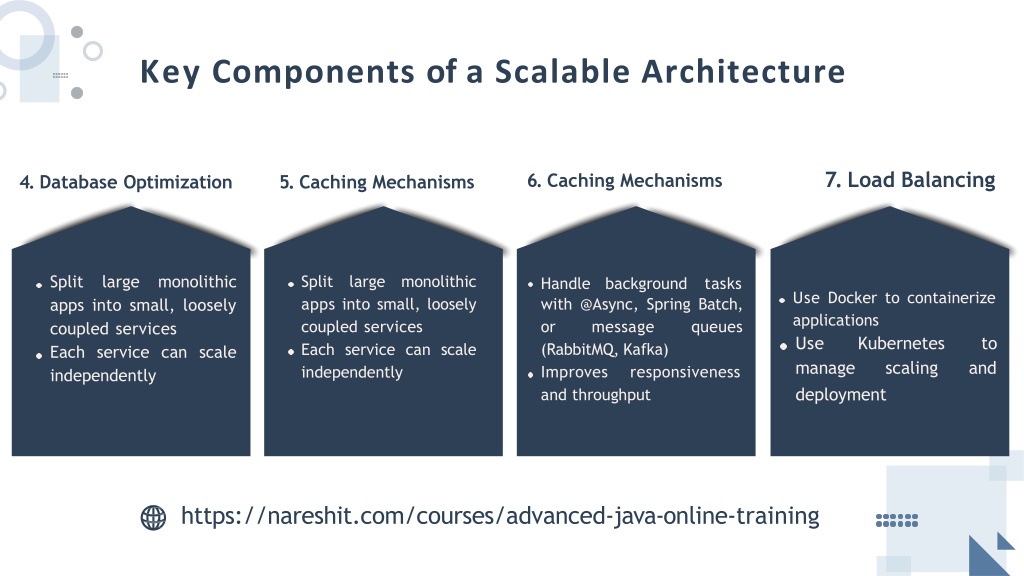 Key Components of a Scalable Architecture

4. Database Optimization

- Split large monolithic apps into small, loosely coupled services
- Each service can scale independently

5. Caching Mechanisms

- Split large monolithic apps into small, loosely coupled services
- Each service can scale independently

6. Caching Mechanisms

- Handle background tasks with @Async, Spring Batch, or message queues (RabbitMQ, Kafka)
- Improves responsiveness and throughput

7. Load Balancing

- Use Docker to containerize applications
- Use Kubernetes to manage scaling and deployment

https://nareshit.com/courses/advanced-java-online-training